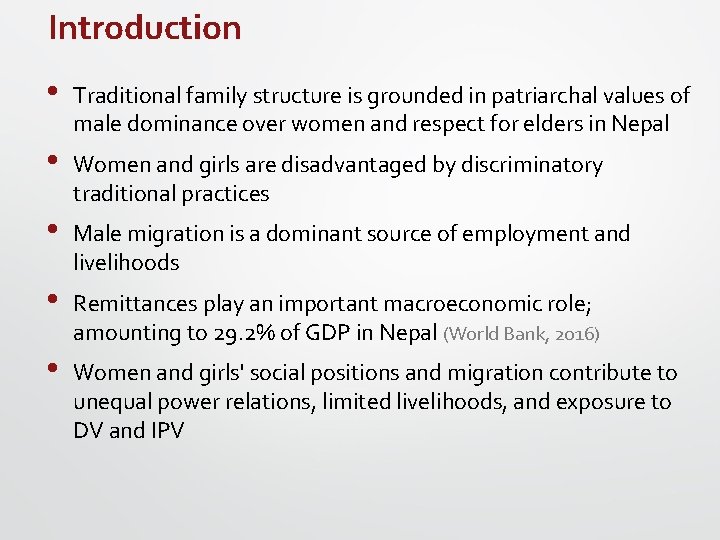 Introduction

• Traditional family structure is grounded in patriarchal values of male dominance over women and respect for elders in Nepal

• Women and girls are disadvantaged by discriminatory traditional practices

• Male migration is a dominant source of employment and livelihoods

• Remittances play an important macroeconomic role; amounting to 29.2% of GDP in Nepal (World Bank, 2016)

• Women and girls' social positions and migration contribute to unequal power relations, limited livelihoods, and exposure to DV and IPV